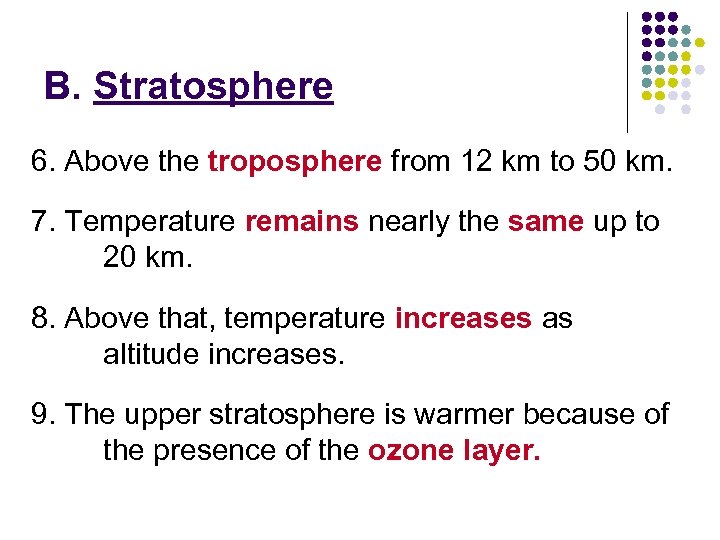 B. Stratosphere

6. Above the troposphere from 12 km to 50 km.

7. Temperature remains nearly the same up to 20 km.

8. Above that, temperature increases as altitude increases.

9. The upper stratosphere is warmer because of the presence of the ozone layer.